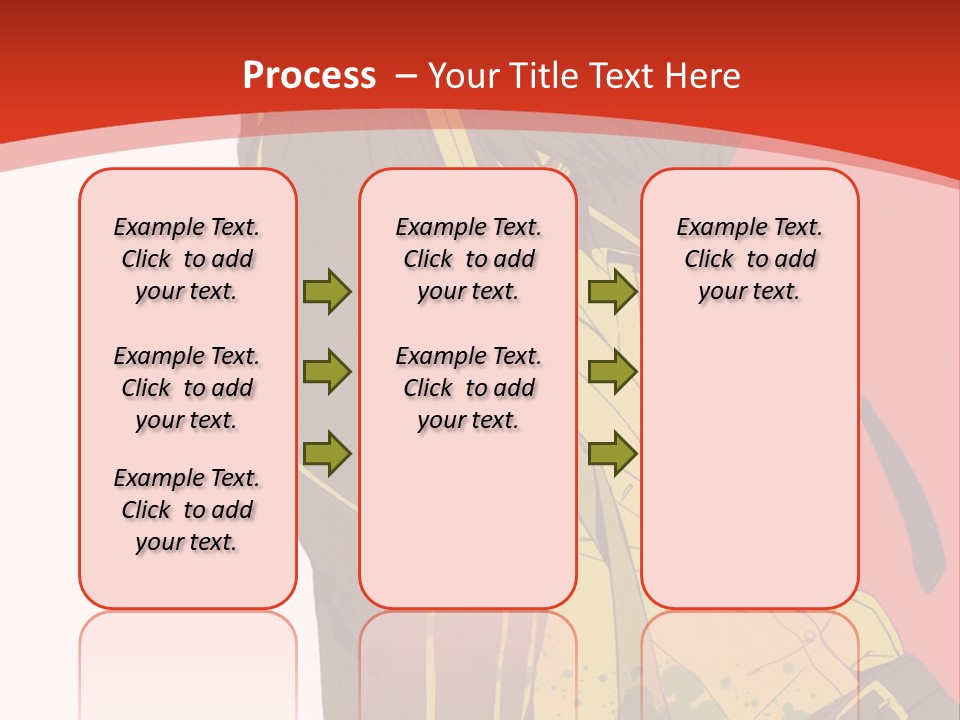 Process – Your Title Text Here

Example Text. Click to add your text.

Example Text. Click to add your text.

Example Text. Click to add your text.

Example Text. Click to add your text.

Example Text. Click to add your text.

Example Text. Click to add your text.